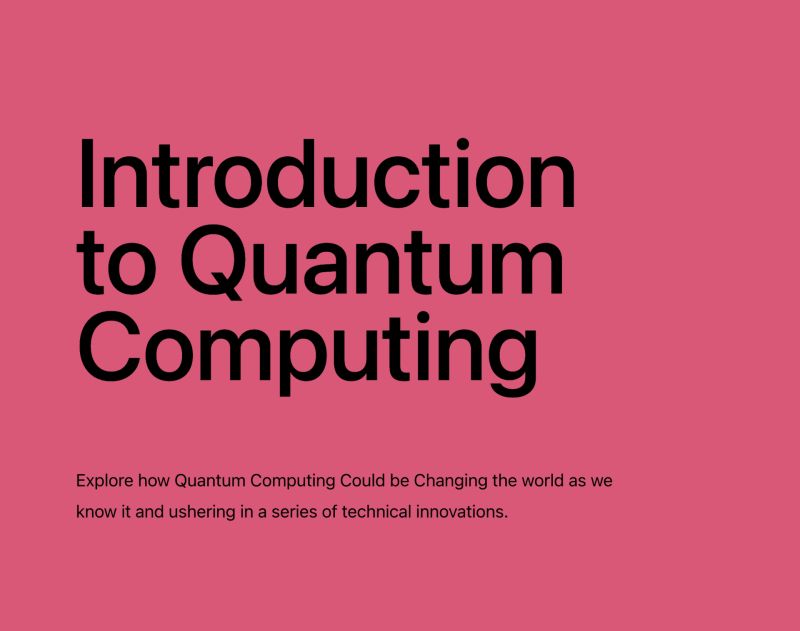 Introduction to Quantum Computing

Explore how Quantum Computing Could be Changing the world as we know it and ushering in a series of technical innovations.